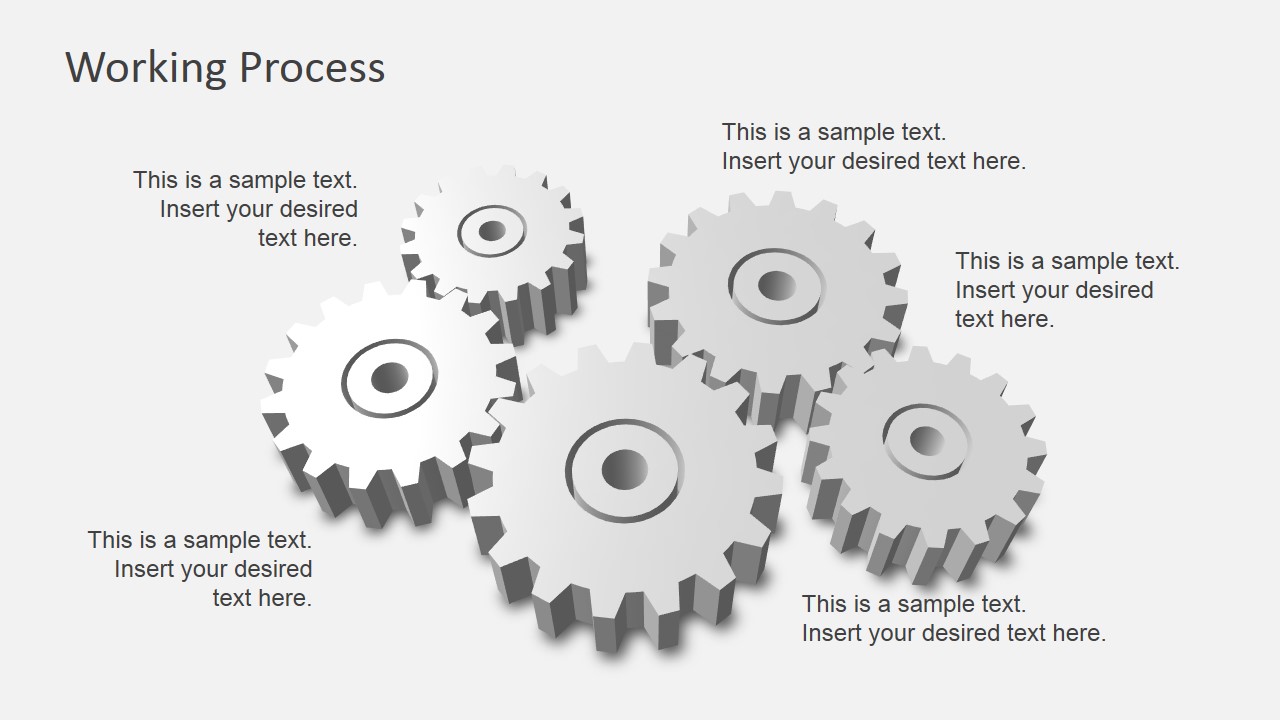 Working Process

This is a sample text. Insert your desired text here.

This is a sample text. Insert your desired text here.

This is a sample text. Insert your desired text here.

This is a sample text. Insert your desired text here.

This is a sample text. Insert your desired text here.